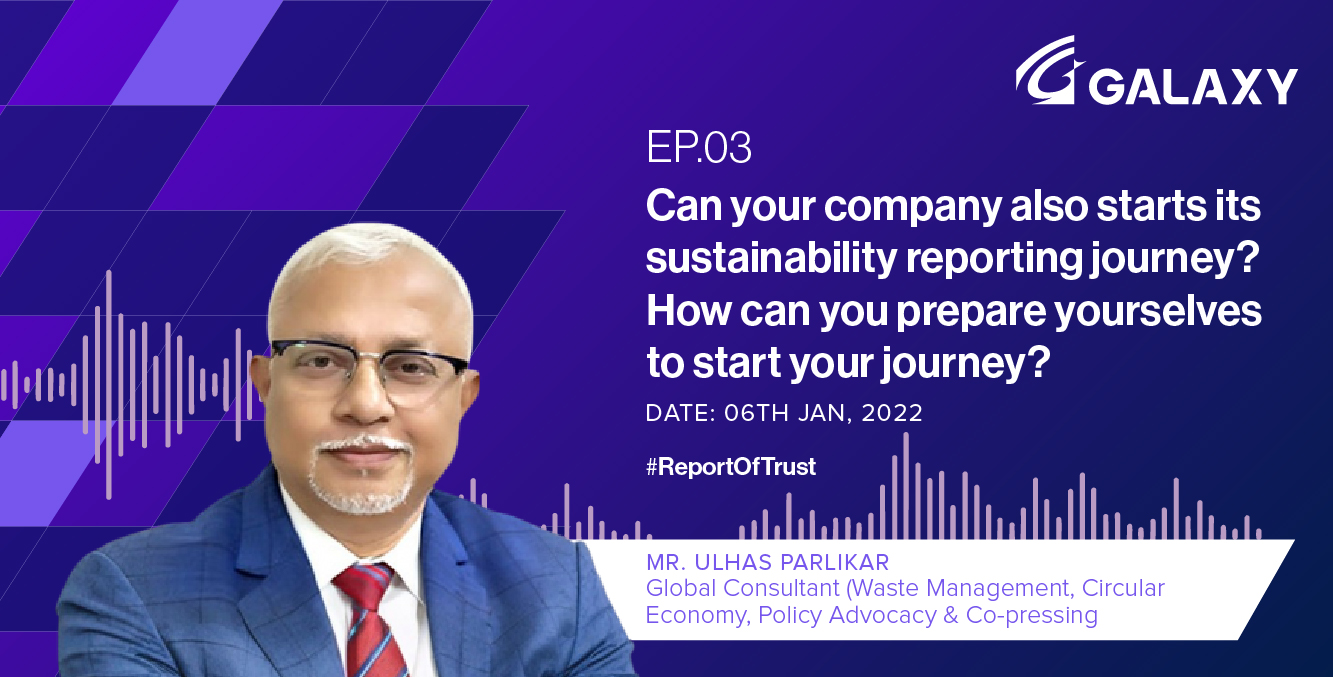 GALAXY

EP.03

Can your company also starts its sustainability reporting journey? How can you prepare yourselves to start your journey?

DATE: 06TH JAN, 2022

#ReportOfTrust

MR. ULHAS PARLIKAR
Global Consultant (Waste Management, Circular Economy, Policy Advocacy & Co-pressing